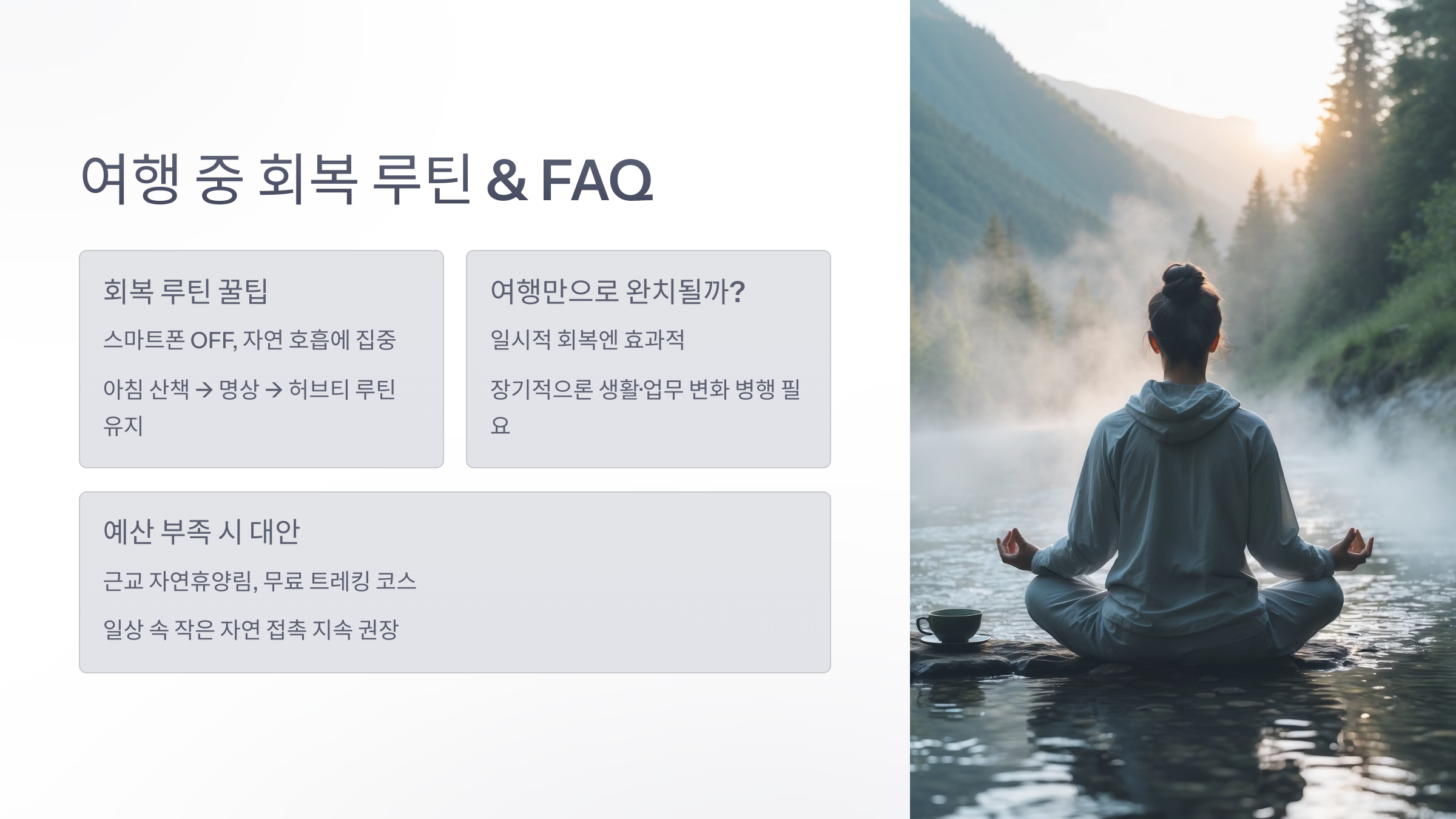 여행 중 회복 루틴 & FAQ

회복 루틴 꿀팁

스마트폰 OFF, 자연 호흡에 집중

아침 산책 → 명상 → 허브티 루틴 유지

여행만으로 완치될까?

일시적 회복엔 효과적

장기적으론 생활·업무 변화 병행 필요

예산 부족 시 대안

근교 자연휴양림, 무료 트레킹 코스

일상 속 작은 자연 접촉 지속 권장